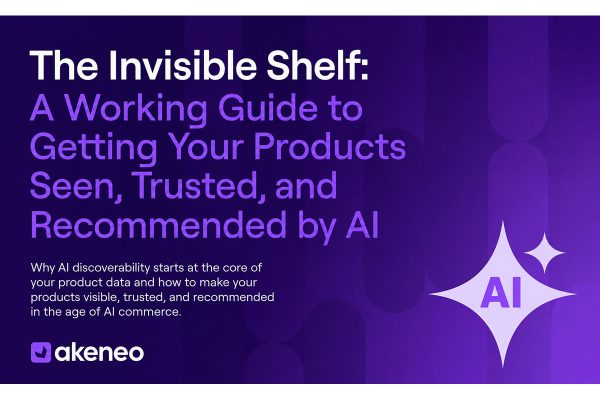 The Invisible Shelf:
A Working Guide to Getting Your Products Seen, Trusted, and Recommended by AI

Why AI discoverability starts at the core of your product data and how to make your products visible, trusted, and recommended in the age of AI commerce.

akeneo

AI